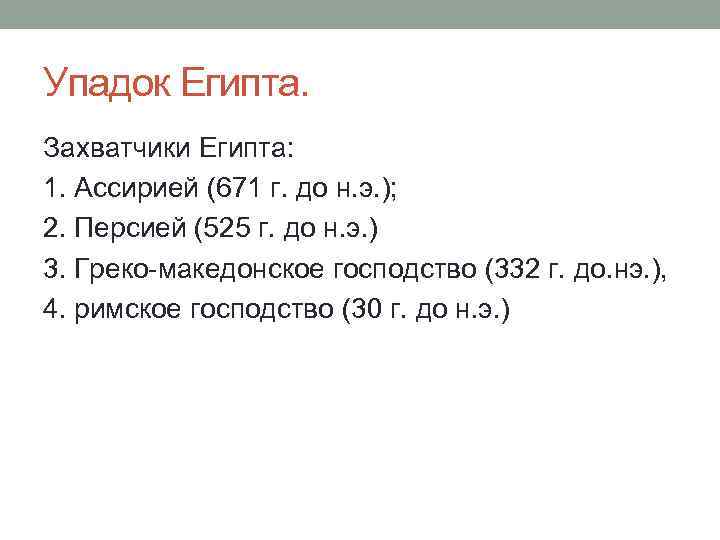 Упадок Египта.

Захватчики Египта:
1. Ассирией (671 г. до н.э.);
2. Персией (525 г. до н.э.)
3. Греко-македонское господство (332 г. до.нэ.),
4. римское господство (30 г. до н.э.)